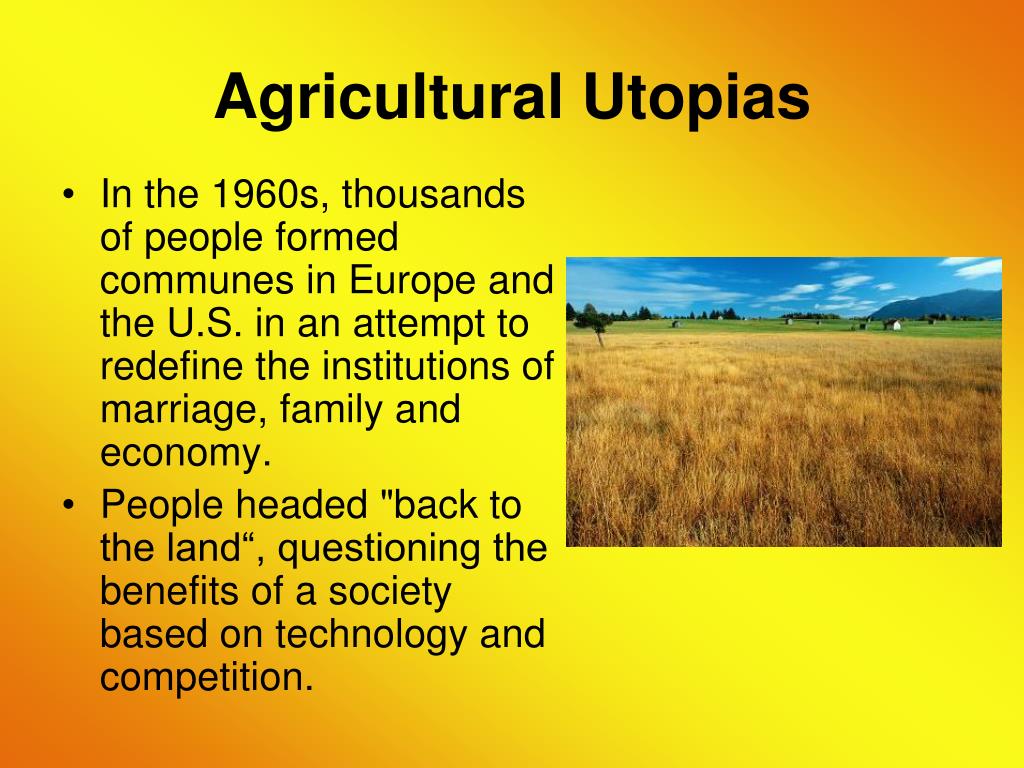 Agricultural Utopias

• In the 1960s, thousands of people formed communes in Europe and the U.S. in an attempt to redefine the institutions of marriage, family and economy.
• People headed "back to the land“, questioning the benefits of a society based on technology and competition.